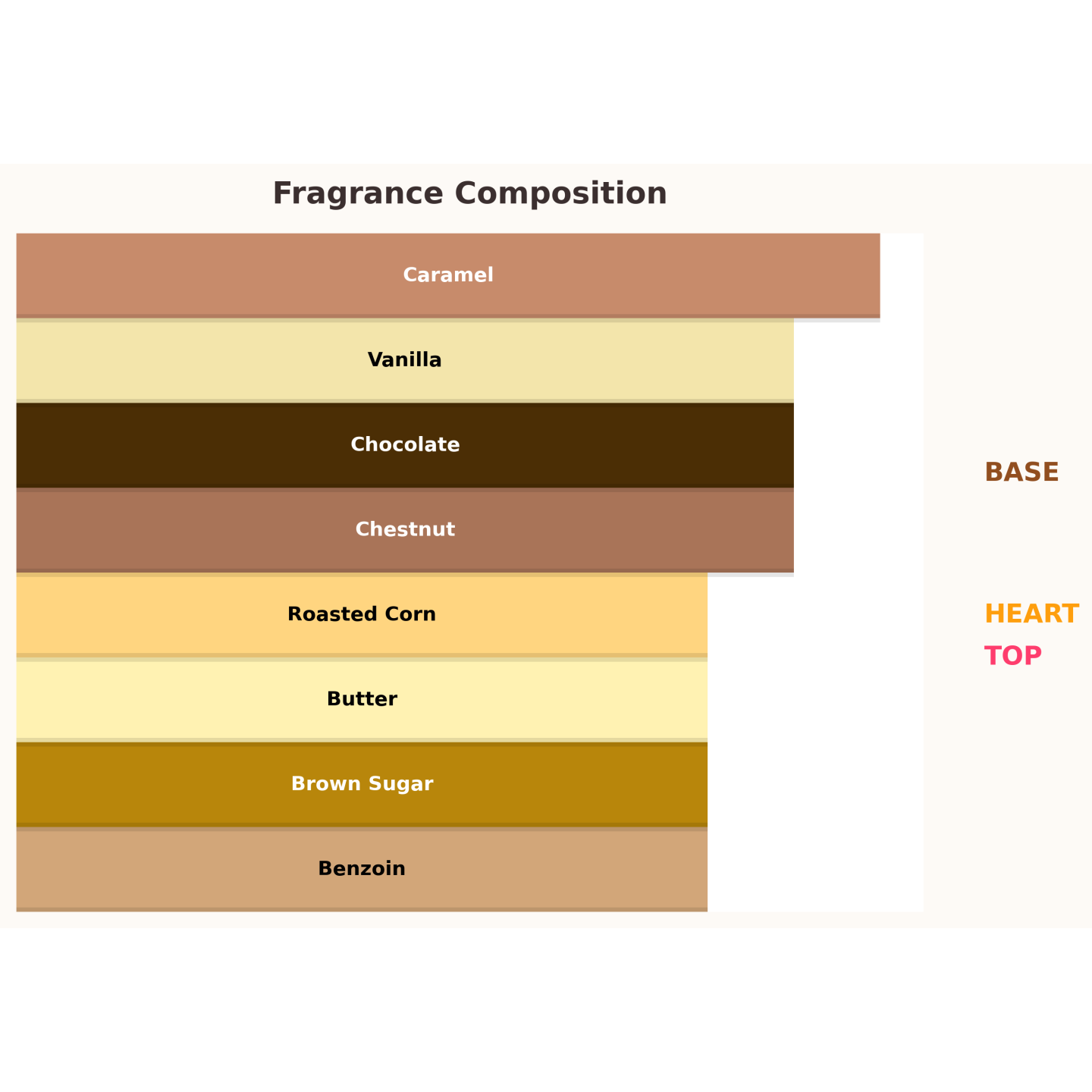 Fragrance Composition

Caramel

Vanilla

Chocolate

Chestnut

Roasted Corn

Butter

Brown Sugar

Benzoin

BASE

HEART

TOP